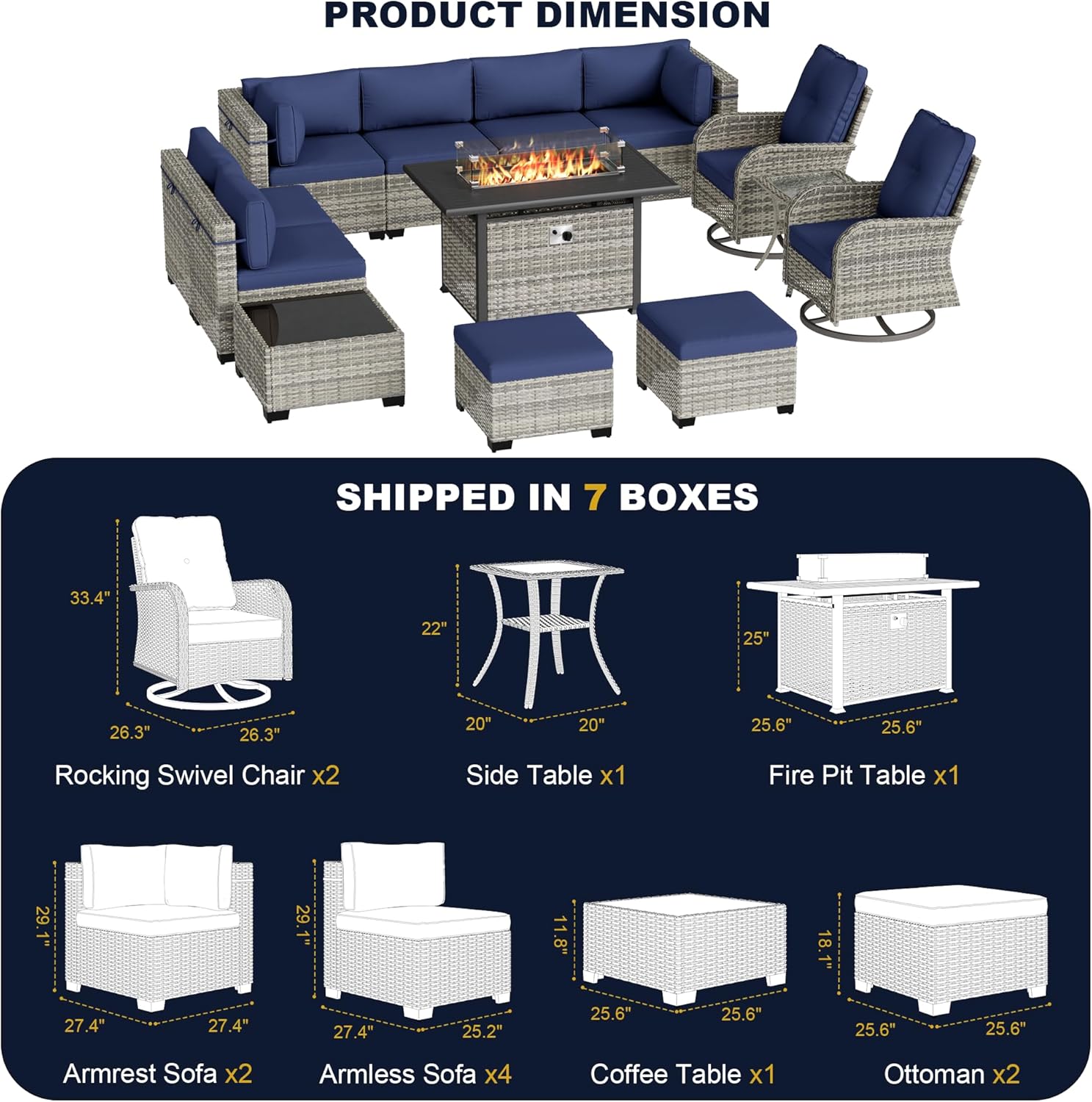 PRODUCT DIMENSION

SHIPPED IN 7 BOXES

33.4"
26.3"
26.3"
Rocking Swivel Chair x2

22"
20"
20"
Side Table x1

25"
25.6"
25.6"
Fire Pit Table x1

29.1"
27.4"
27.4"
Armrest Sofa x2

29.1"
27.4"
25.2"
Armless Sofa x4

11.8"
25.6"
25.6"
Coffee Table x1

18.1"
25.6"
25.6"
Ottoman x2